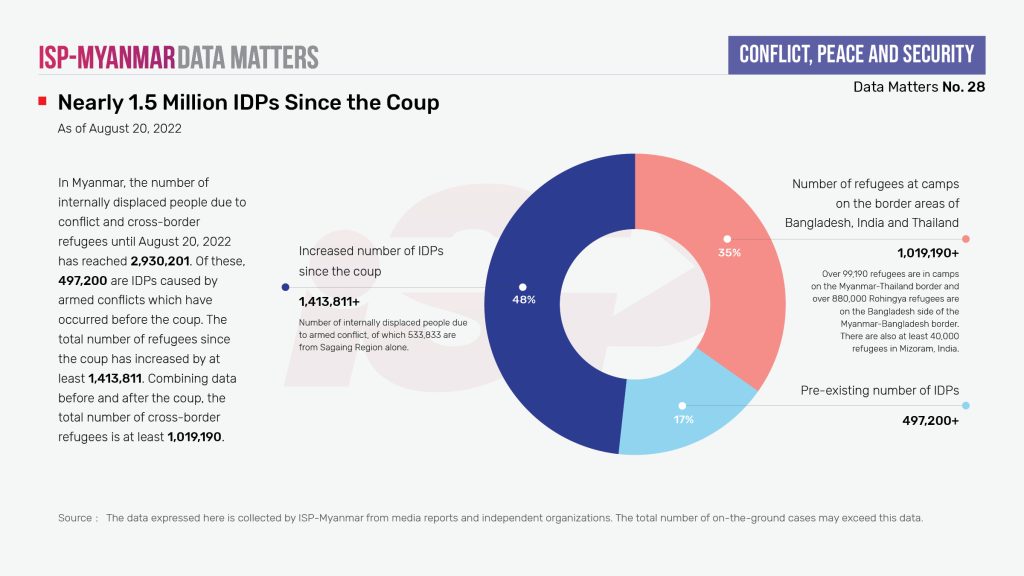 ISP-MYANMAR DATA MATTERS

CONFLICT, PEACE AND SECURITY

Data Matters No. 28

Nearly 1.5 Million IDPs Since the Coup

As of August 20, 2022

In Myanmar, the number of internally displaced people due to conflict and cross-border refugees until August 20, 2022 has reached 2,930,201. Of these, 497,200 are IDPs caused by armed conflicts which have occurred before the coup. The total number of refugees since the coup has increased by at least 1,413,811. Combining data before and after the coup, the total number of cross-border refugees is at least 1,019,190.

Increased number of IDPs since the coup

1,413,811+

Number of internally displaced people due to armed conflict, of which 533,833 are from Sagaing Region alone.

48%

35%

17%

Number of refugees at camps on the border areas of Bangladesh, India and Thailand

1,019,190+

Over 99,190 refugees are in camps on the Myanmar-Thailand border and over 880,000 Rohingya refugees are on the Bangladesh side of the Myanmar-Bangladesh border. There are also at least 40,000 refugees in Mizoram, India.

Pre-existing number of IDPs

497,200+

Source : The data expressed here is collected by ISP-Myanmar from media reports and independent organizations. The total number of on-the-ground cases may exceed this data.